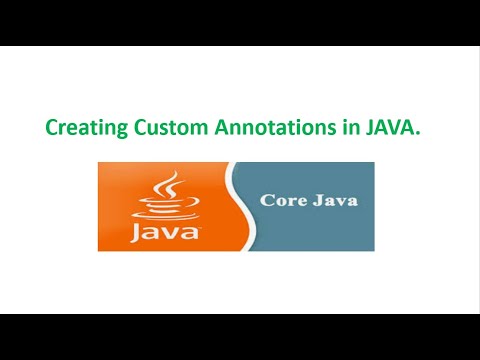 Creating Custom Annotations in JAVA.

Java

Core Java